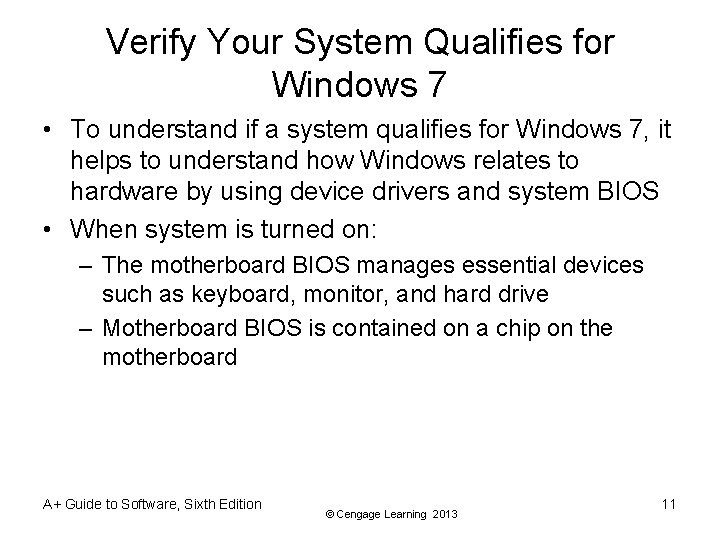 Verify Your System Qualifies for Windows 7

• To understand if a system qualifies for Windows 7, it helps to understand how Windows relates to hardware by using device drivers and system BIOS

• When system is turned on:

– The motherboard BIOS manages essential devices such as keyboard, monitor, and hard drive

– Motherboard BIOS is contained on a chip on the motherboard

A+ Guide to Software, Sixth Edition

© Cengage Learning 2013

11